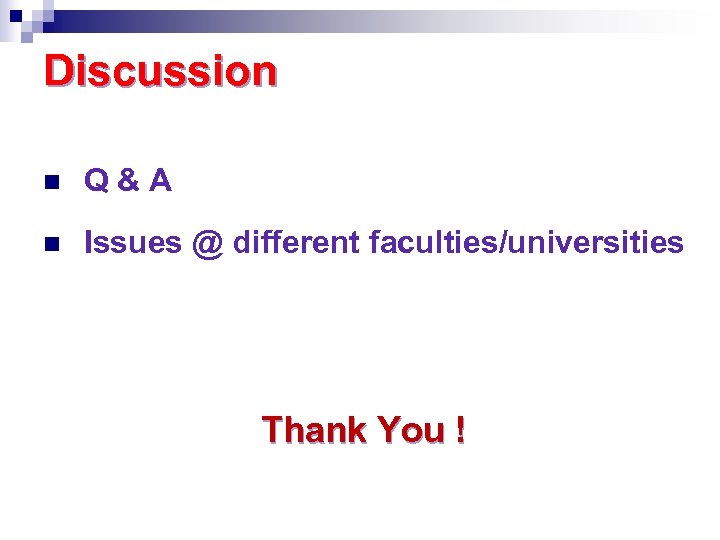 Discussion

- Q & A
- Issues @ different faculties/universities

Thank You !